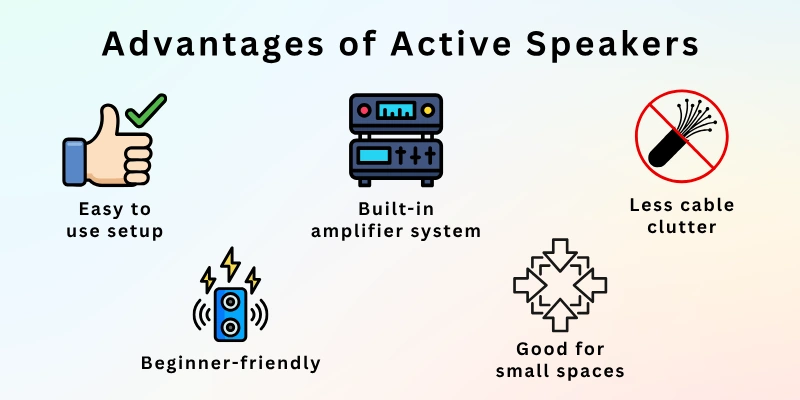 Advantages of Active Speakers

Easy to use setup

Built-in amplifier system

Less cable clutter

Beginner-friendly

Good for small spaces